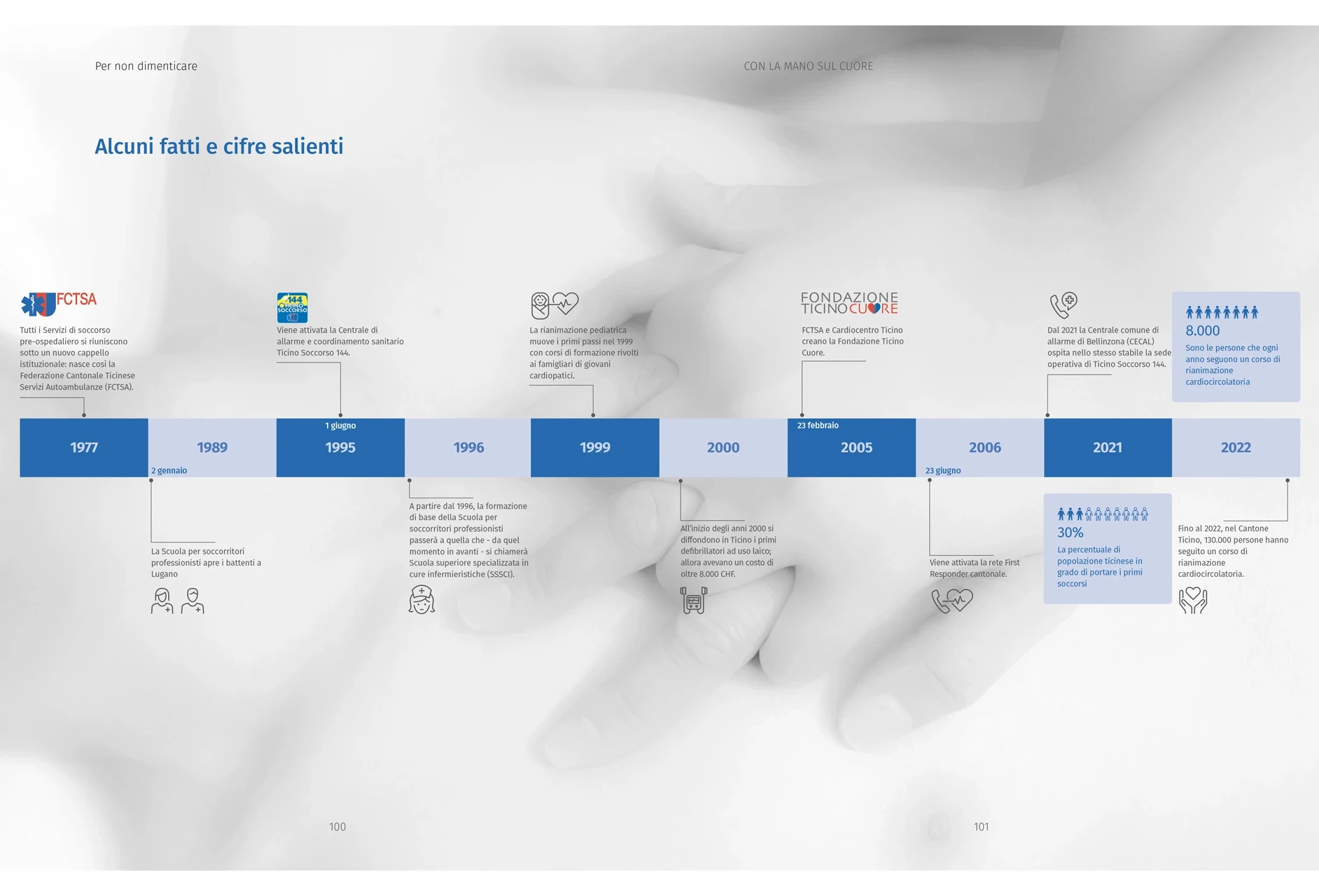 Per non dimenticare

CON LA MANO SUL CUORE

Alcuni fatti e cifre salienti

FCTSA

Tutti i Servizi di soccorso pre-ospedaliero si riuniscono sotto un nuovo cappello istituzionale: nasce così la Federazione Cantonale Ticinese Servizi Autoambulanze (FCTSA).

144 TICINO SOCCORSO

Viene attivata la Centrale di allarme e coordinamento sanitario Ticino Soccorso 144.

La rianimazione pediatrica muove i primi passi nel 1999 con corsi di formazione rivolti ai famigliari di giovani cardiopatici.

FONDAZIONE TICINO CUORE

FCTSA e Cardiocentro Ticino creano la Fondazione Ticino Cuore.

Dal 2021 la Centrale comune di allarme di Bellinzona (CECAL) ospita nello stesso stabile la sede operativa di Ticino Soccorso 144.

8.000

Sono le persone che ogni anno seguono un corso di rianimazione cardiocircolatoria

1977

1989

2 gennaio

1 giugno

1995

1996

1999

2000

23 febbraio

2005

2006

23 giugno

2021

2022

La Scuola per soccorritori professionisti apre i battenti a Lugano

A partire dal 1996, la formazione di base della Scuola per soccorritori professionisti passerà a quella che - da quel momento in avanti - si chiamerà Scuola superiore specializzata in cure infermieristiche (SSSCI).

All'inizio degli anni 2000 si diffondono in Ticino i primi defibrillatori ad uso laico; allora avevano un costo di oltre 8.000 CHF.

Viene attivata la rete First Responder cantonale.

30%

La percentuale di popolazione ticinese in grado di portare i primi soccorsi

Fino al 2022, nel Cantone Ticino, 130.000 persone hanno seguito un corso di rianimazione cardiocircolatoria.

100

101